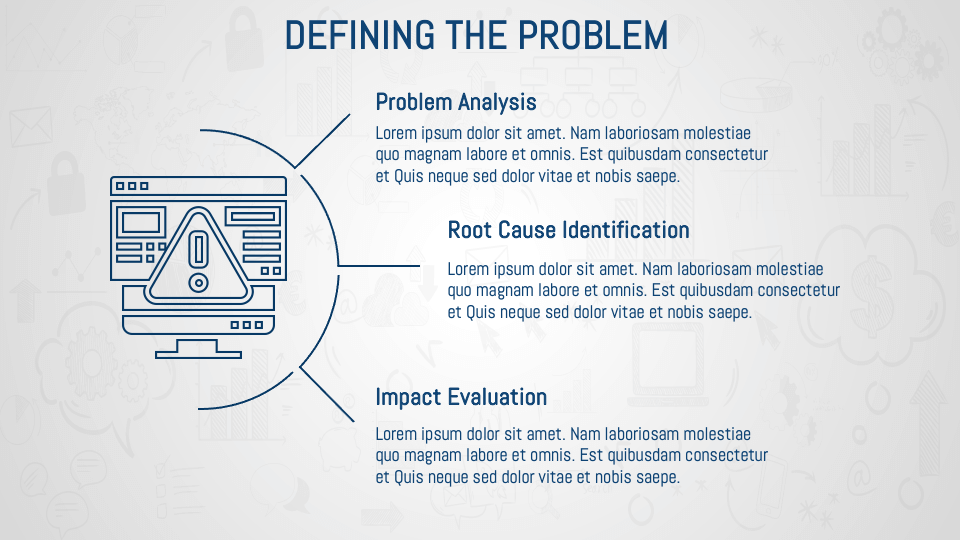 DEFINING THE PROBLEM

Problem Analysis

Lorem ipsum dolor sit amet. Nam laboriosam molestiae quo magnam labore et omnis. Est quibusdam consectetur et Quis neque sed dolor vitae et nobis saepe.

Root Cause Identification

Lorem ipsum dolor sit amet. Nam laboriosam molestiae quo magnam labore et omnis. Est quibusdam consectetur et Quis neque sed dolor vitae et nobis saepe.

Impact Evaluation

Lorem ipsum dolor sit amet. Nam laboriosam molestiae quo magnam labore et omnis. Est quibusdam consectetur et Quis neque sed dolor vitae et nobis saepe.